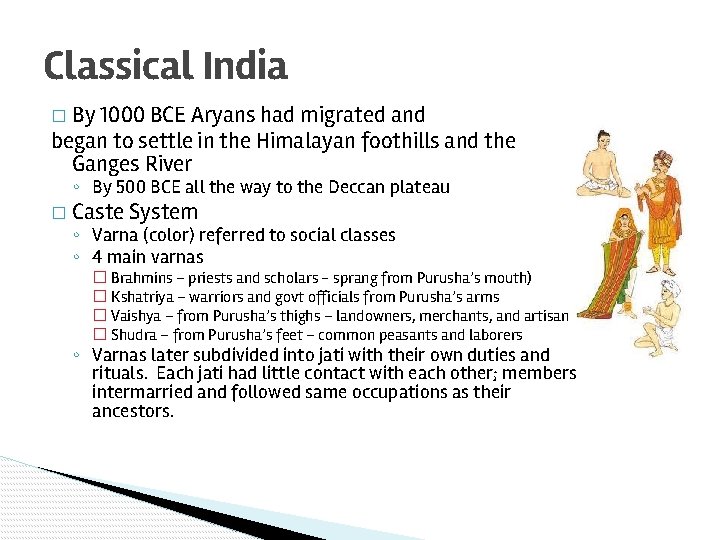 Classical India

□ By 1000 BCE Aryans had migrated and began to settle in the Himalayan foothills and the Ganges River

◦ By 500 BCE all the way to the Deccan plateau

□ Caste System

◦ Varna (color) referred to social classes

◦ 4 main varnas

□ Brahmins – priests and scholars – sprang from Purusha's mouth)

□ Kshatriya – warriors and govt officials from Purusha's arms

□ Vaishya – from Purusha's thighs – landowners, merchants, and artisan

□ Shudra – from Purusha's feet – common peasants and laborers

◦ Varnas later subdivided into jati with their own duties and rituals. Each jati had little contact with each other; members intermarried and followed same occupations as their ancestors.